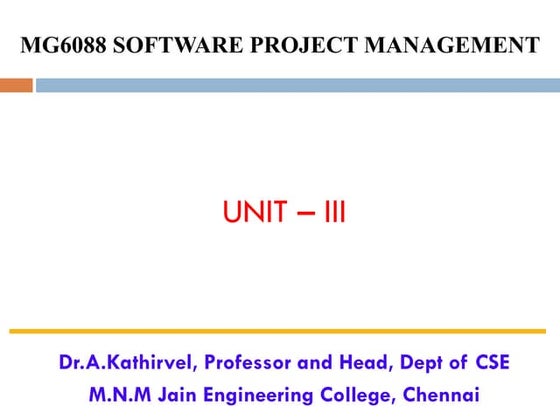 MG6088 SOFTWARE PROJECT MANAGEMENT

UNIT – III

Dr.A.Kathirvel, Professor and Head, Dept of CSE
M.N.M Jain Engineering College, Chennai